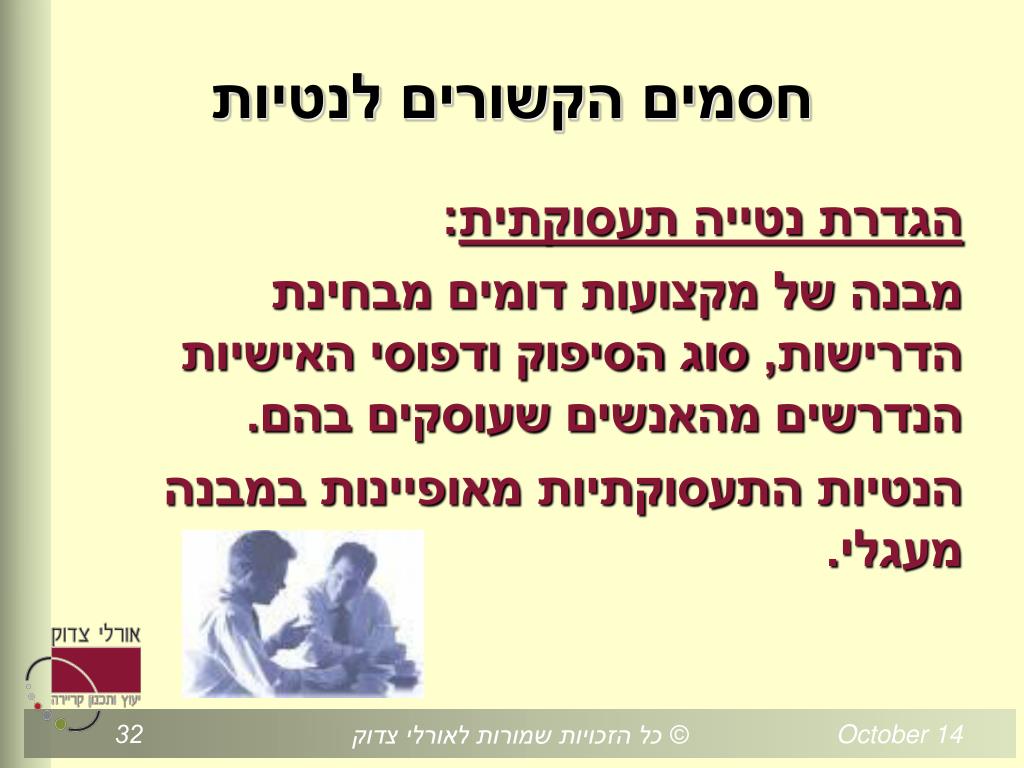 חסמים הקשורים לנטיות

הגדרת נטייה תעסוקתית:

מבנה של מקצועות דומים מבחינת הדרישות, סוג הסיפוק ודפוסי האישיות הנדרשים מהאנשים שעוסקים בהם.

הנטיות התעסוקתיות מאופיינות במבנה מעגלי.

אורלי צדוק
יעוץ ותכנון קריירה

October 14 © כל הזכויות שמורות לאורלי צדוק 32